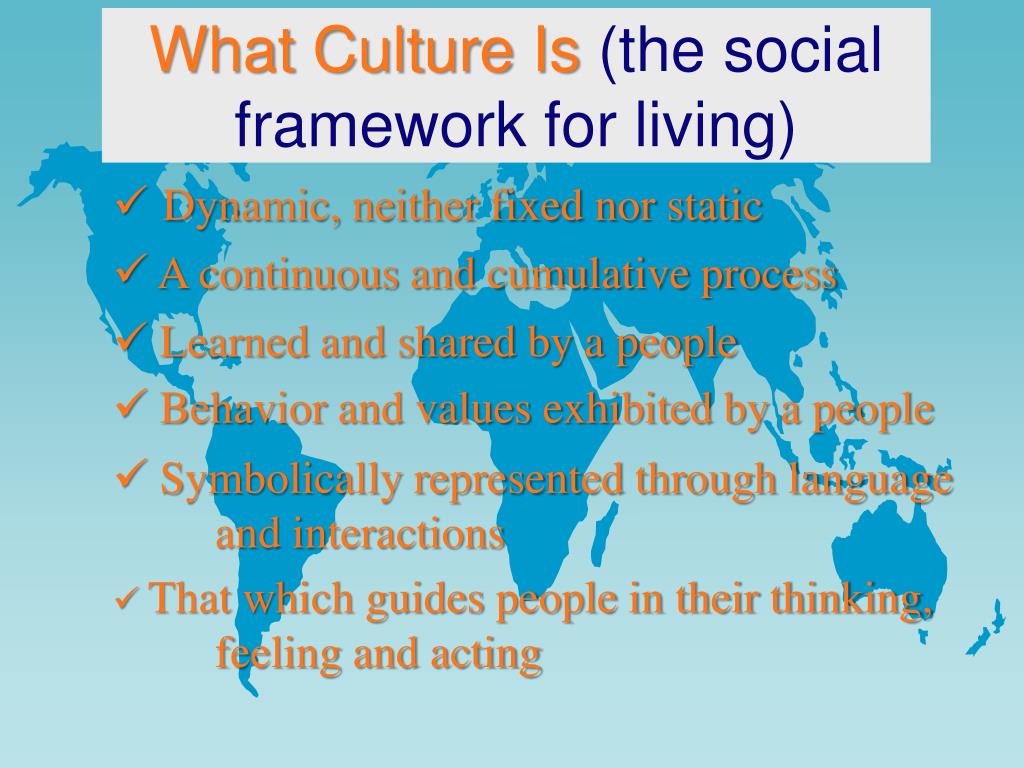 What Culture Is (the social framework for living)

✓ Dynamic, neither fixed nor static

✓ A continuous and cumulative process

✓ Learned and shared by a people

✓ Behavior and values exhibited by a people

✓ Symbolically represented through language and interactions

✓ That which guides people in their thinking, feeling and acting